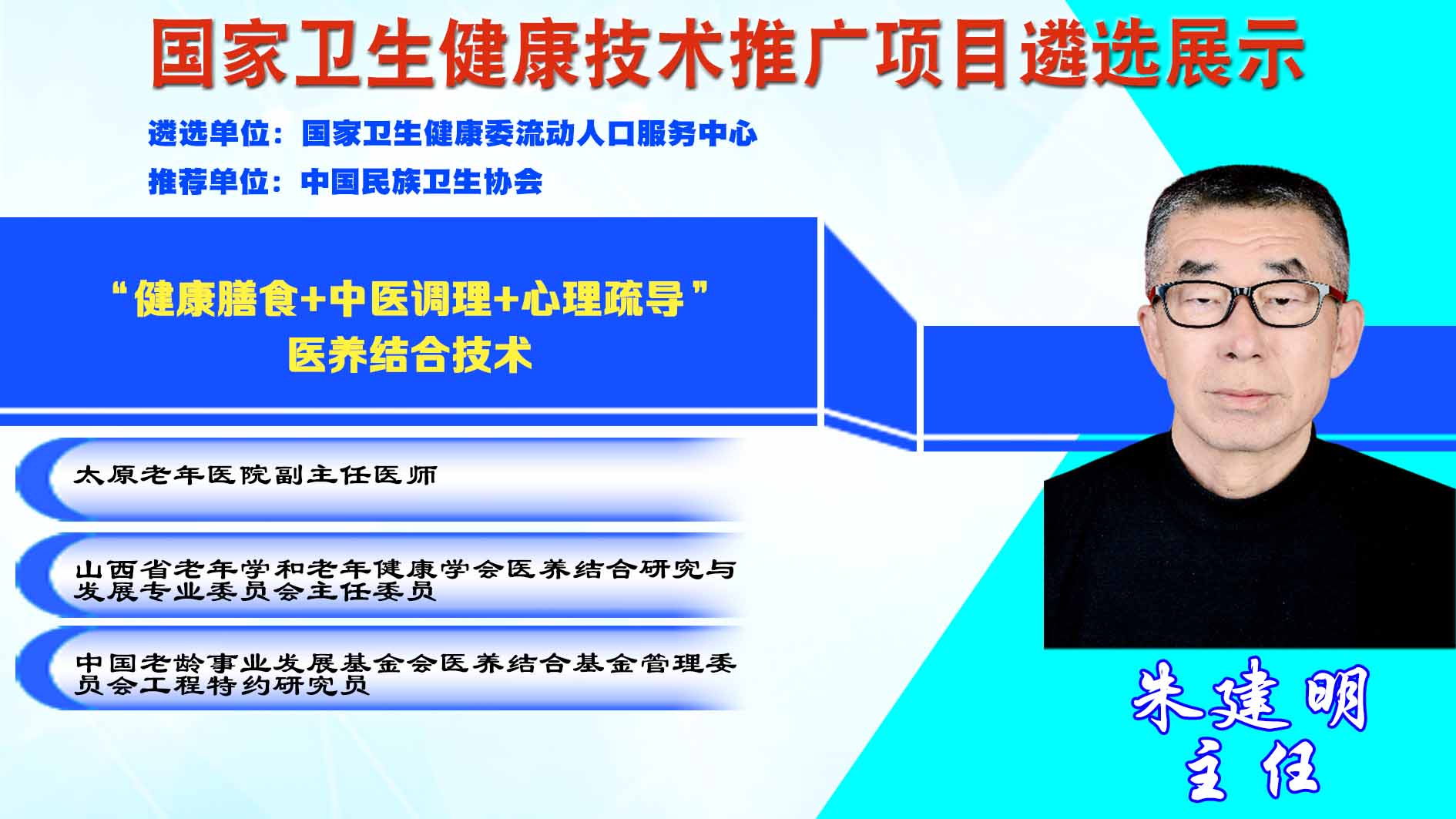 国家卫生健康技术推广项目遴选展示

遴选单位：国家卫生健康委流动人口服务中心

推荐单位：中国民族卫生协会

“健康膳食+中医调理+心理疏导”
医养结合技术

太原老年医院副主任医师

山西省老年学和老年健康学会医养结合研究与发展专业委员会主任委员

中国老龄事业发展基金会医养结合基金管理委员会工程特约研究员

朱建明
主任